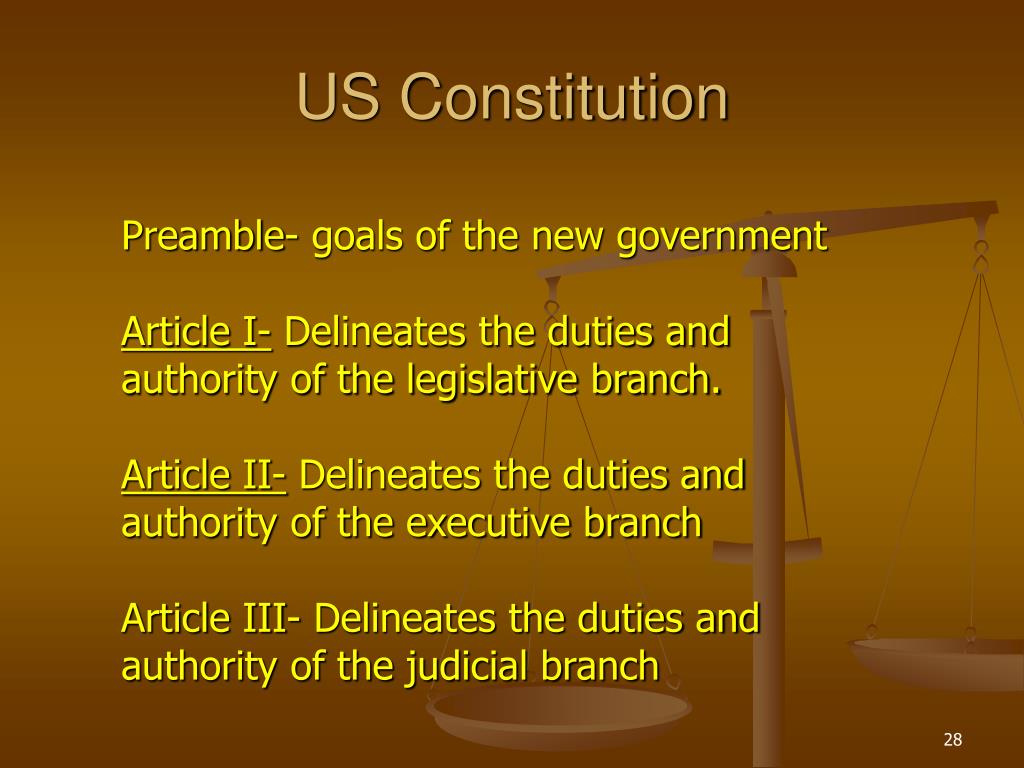 US Constitution

Preamble- goals of the new government

Article I- Delineates the duties and authority of the legislative branch.

Article II- Delineates the duties and authority of the executive branch

Article III- Delineates the duties and authority of the judicial branch

28